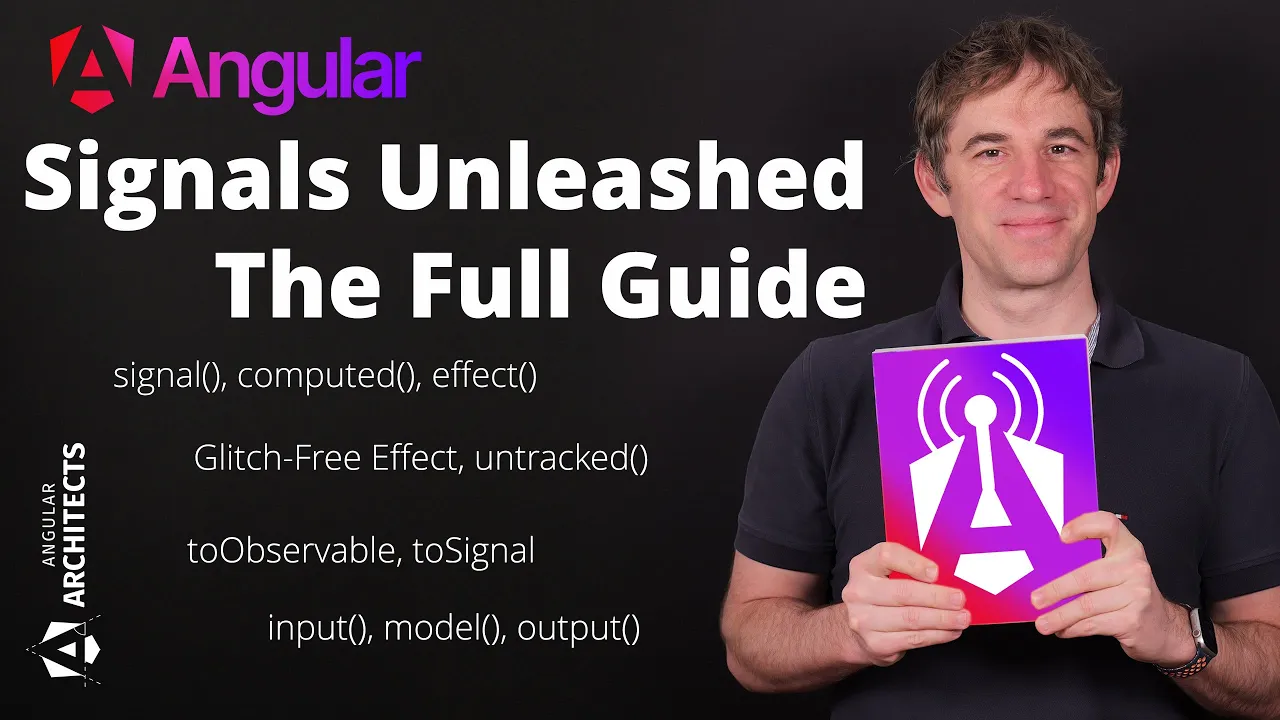 Angular

Signals Unleashed
The Full Guide

signal(), computed(), effect()

Glitch-Free Effect, untracked()

toObservable, toSignal

input(), model(), output()

ANGULAR ARCHITECTS